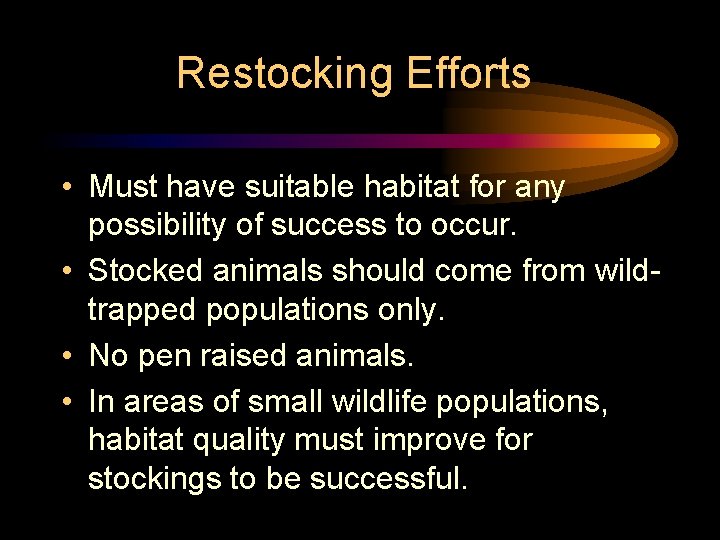 Restocking Efforts

• Must have suitable habitat for any possibility of success to occur.
• Stocked animals should come from wild-trapped populations only.
• No pen raised animals.
• In areas of small wildlife populations, habitat quality must improve for stockings to be successful.